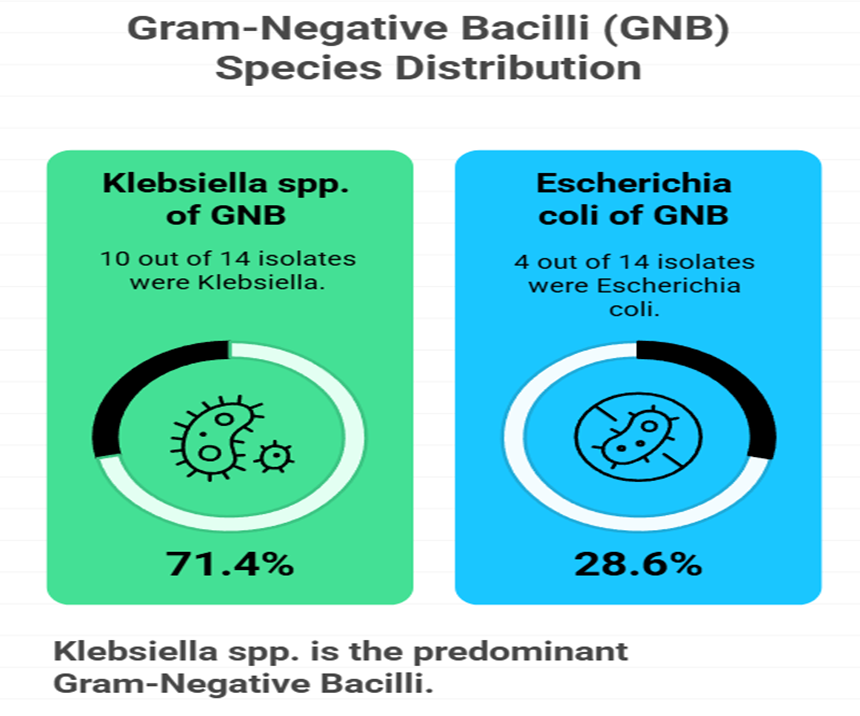 Gram-Negative Bacilli (GNB) Species Distribution

Klebsiella spp. of GNB

10 out of 14 isolates were Klebsiella.

71.4%

Escherichia coli of GNB

4 out of 14 isolates were Escherichia coli.

28.6%

Klebsiella spp. is the predominant Gram-Negative Bacilli.